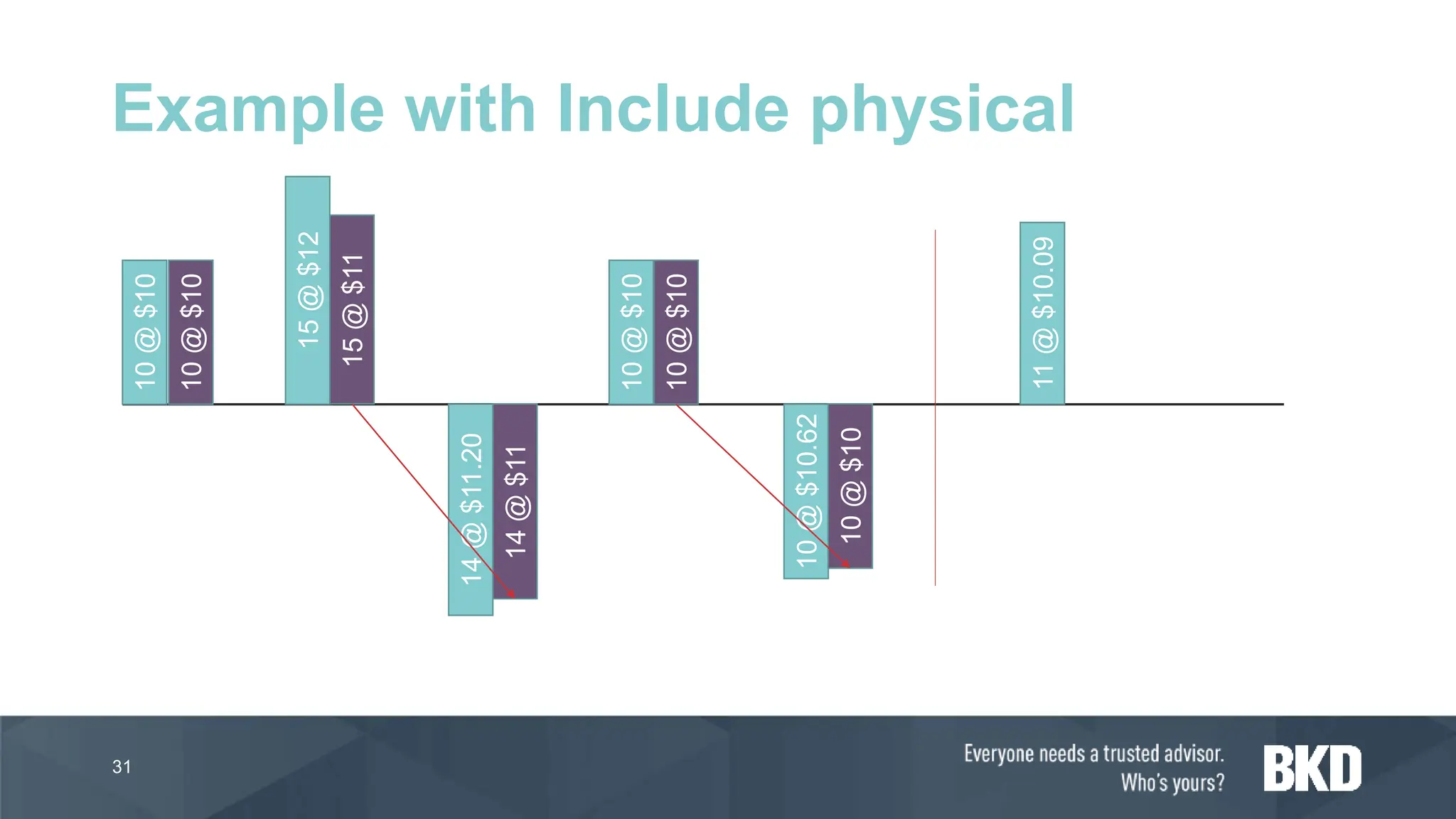 Example with Include physical

10 @ $10
10 @ $10
15 @ $12
15 @ $11
14 @ $11.20
14 @ $11
10 @ $10
10 @ $10
10 @ $10.62
10 @ $10
11 @ $10.09

31

Everyone needs a trusted advisor.
Who's yours?

BKD